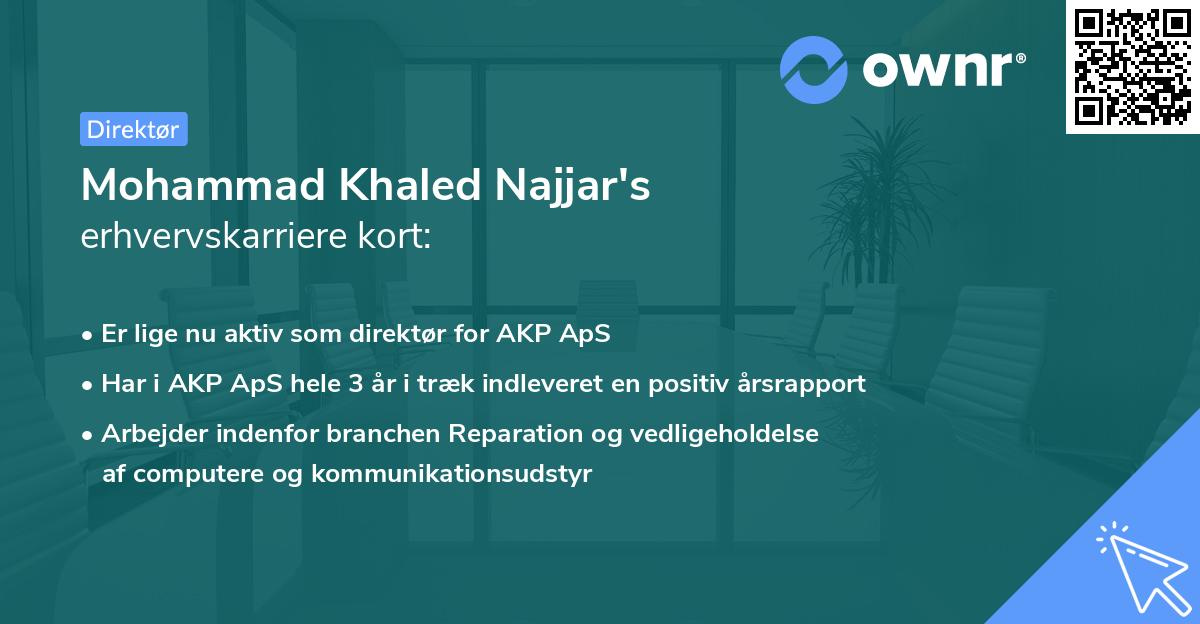 ownr®

Direktør

Mohammad Khaled Najjar's erhvervskarriere kort:

• Er lige nu aktiv som direktør for AKP ApS

• Har i AKP ApS hele 3 år i træk indleveret en positiv årsrapport

• Arbejder indenfor branchen Reparation og vedligeholdelse af computere og kommunikationsudstyr